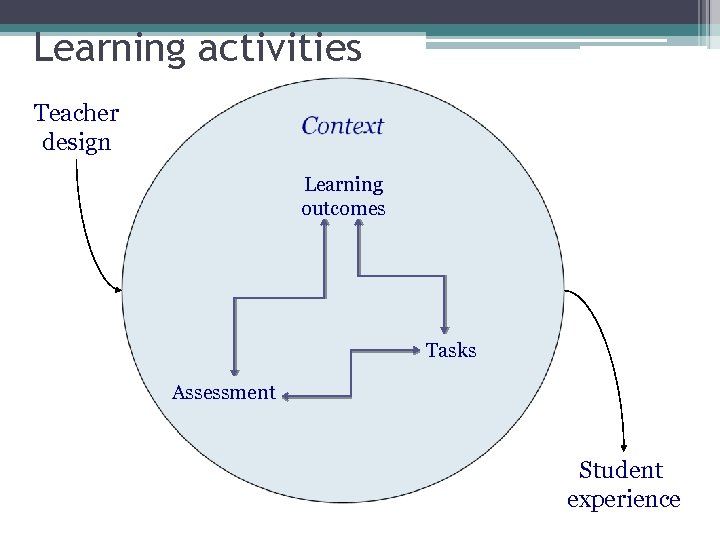 Learning activities

Teacher design

Context

Learning outcomes

Tasks

Assessment

Student experience